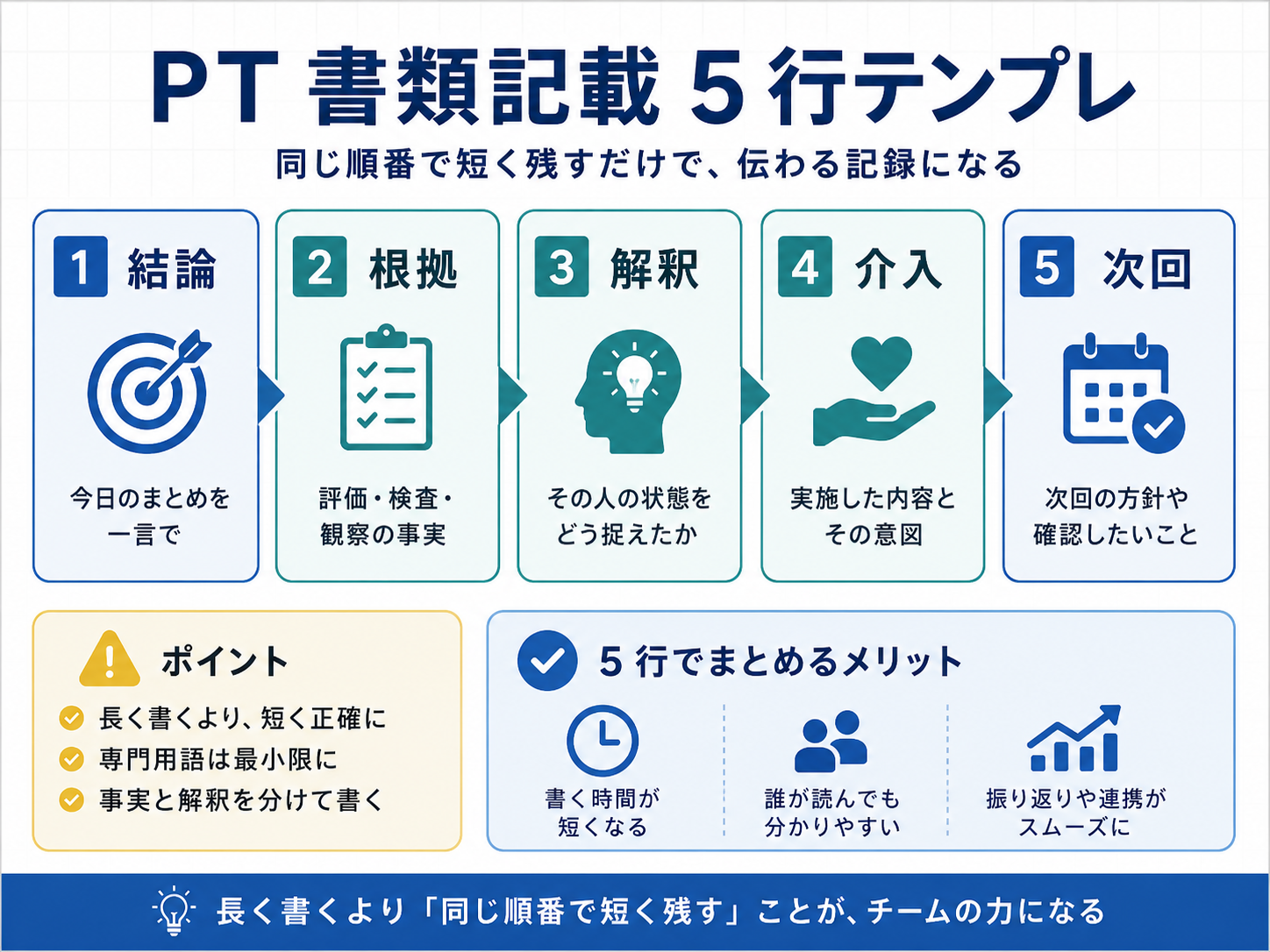 PT 書類記載 5 行テンプレ

同じ順番で短く残すだけで、伝わる記録になる

1 結論

今日のまとめを一言で

2 根拠

評価・検査・観察の事実

3 解釈

その人の状態をどう捉えたか

4 介入

実施した内容とその意図

5 次回

次回の方針や確認したいこと

ポイント

長く書くより、短く正確に

専門用語は最小限に

事実と解釈を分けて書く

5 行でまとめるメリット

書く時間が短くなる

誰が読んでも分かりやすい

振り返りや連携がスムーズに

長く書くより「同じ順番で短く残す」ことが、チームの力になる